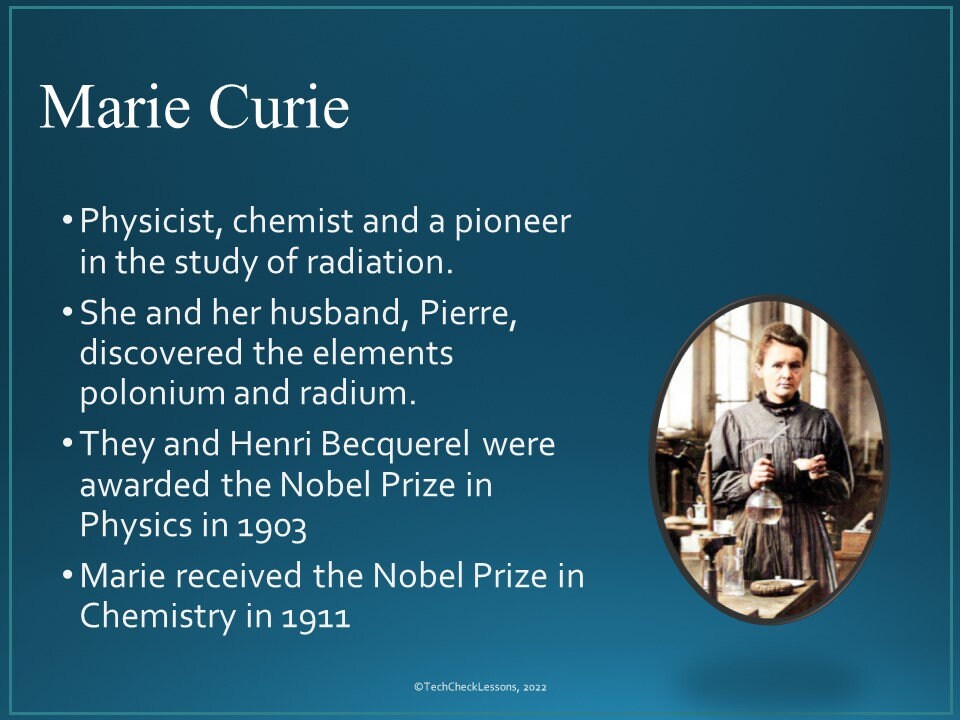 Marie Curie

• Physicist, chemist and a pioneer in the study of radiation.
• She and her husband, Pierre, discovered the elements polonium and radium.
• They and Henri Becquerel were awarded the Nobel Prize in Physics in 1903
• Marie received the Nobel Prize in Chemistry in 1911

©TechCheckLessons, 2022